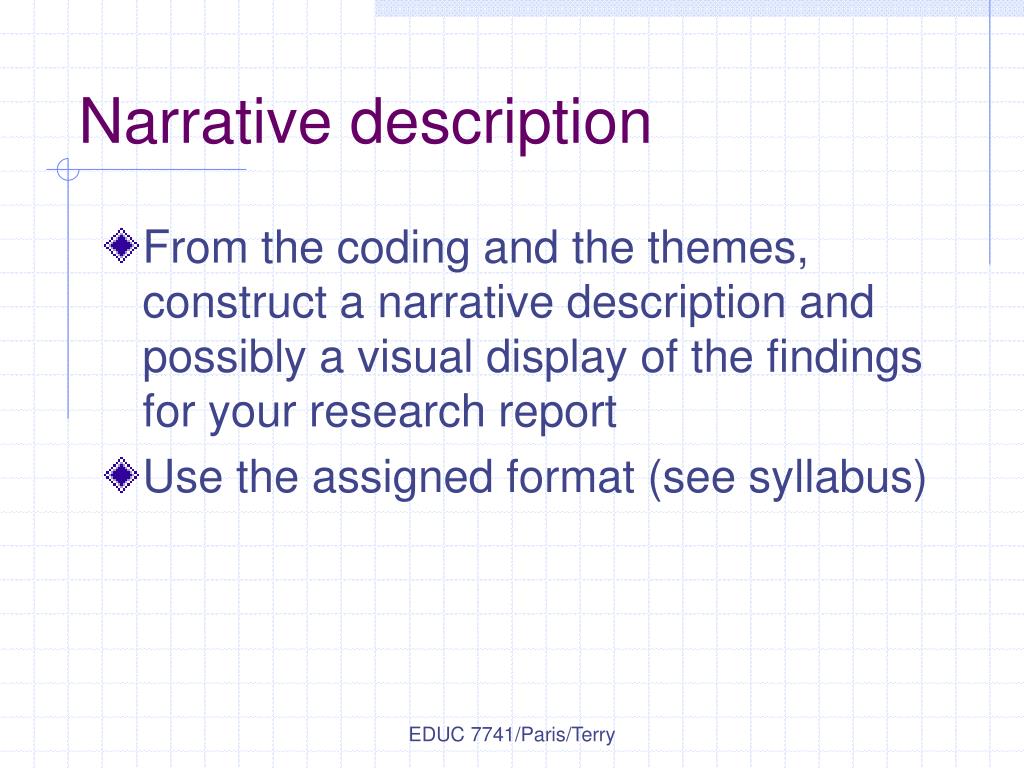 Narrative description

From the coding and the themes, construct a narrative description and possibly a visual display of the findings for your research report

Use the assigned format (see syllabus)

EDUC 7741/Paris/Terry